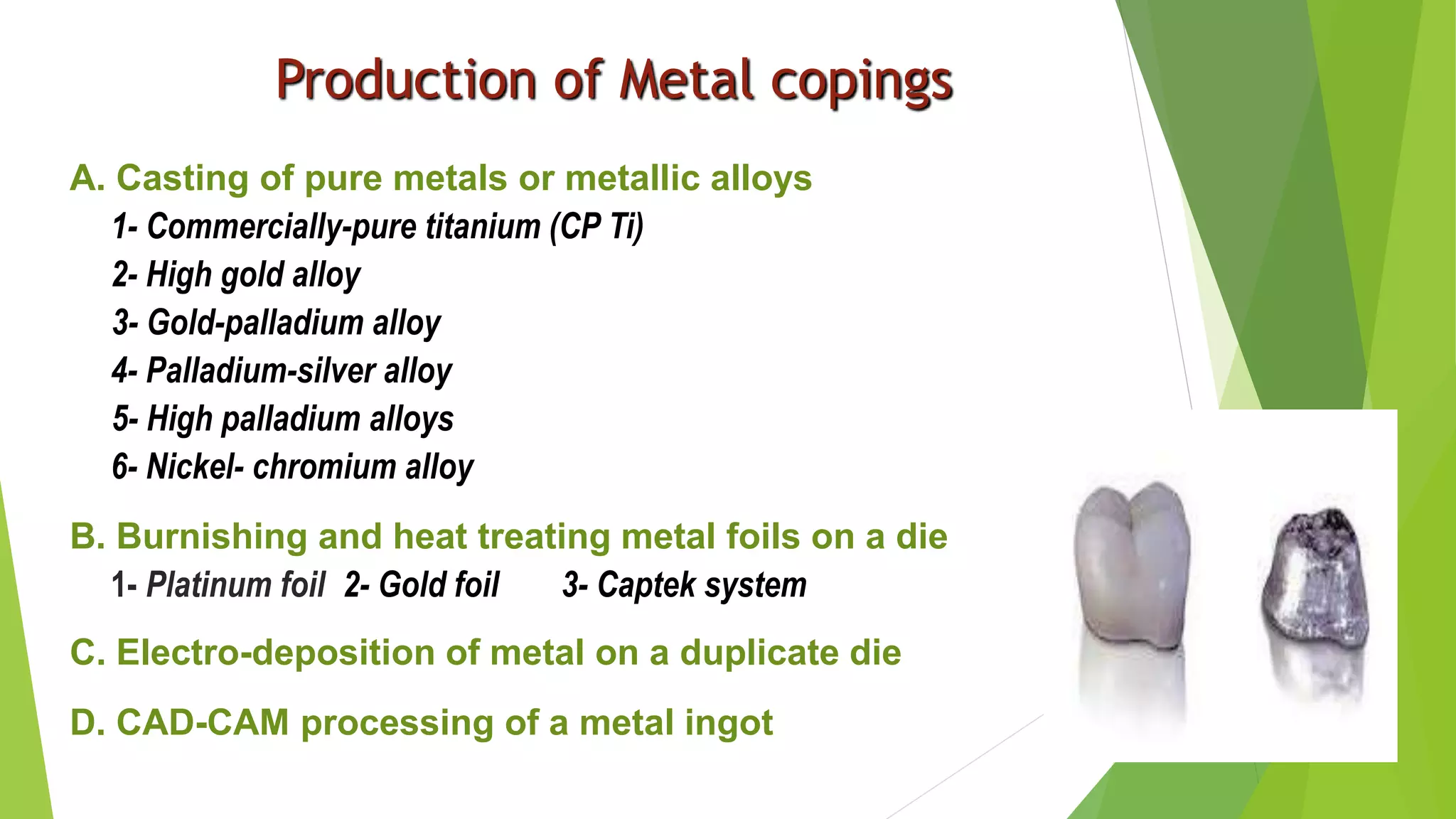 Production of Metal copings

A. Casting of pure metals or metallic alloys

1- Commercially-pure titanium (CP Ti)
2- High gold alloy
3- Gold-palladium alloy
4- Palladium-silver alloy
5- High palladium alloys
6- Nickel- chromium alloy

B. Burnishing and heat treating metal foils on a die

1- Platinum foil 2- Gold foil 3- Captek system

C. Electro-deposition of metal on a duplicate die

D. CAD-CAM processing of a metal ingot